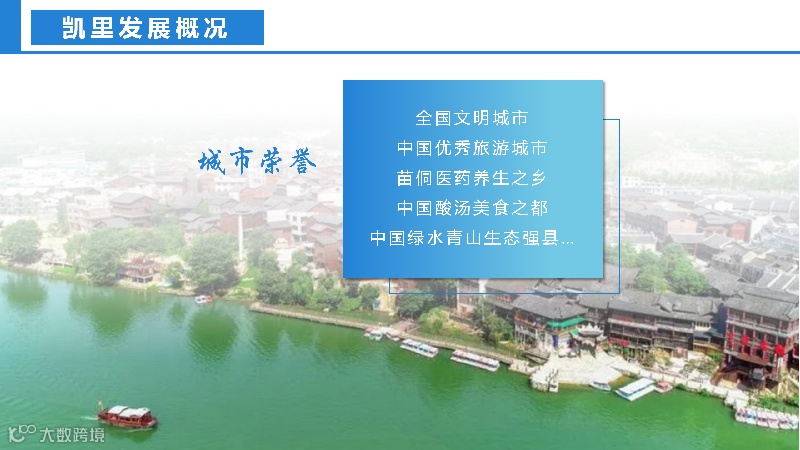 凯里发展概况

城市荣誉

全国文明城市
中国优秀旅游城市
苗侗医药养生之乡
中国酸汤美食之都
中国绿水青山生态强县...

大数跨境